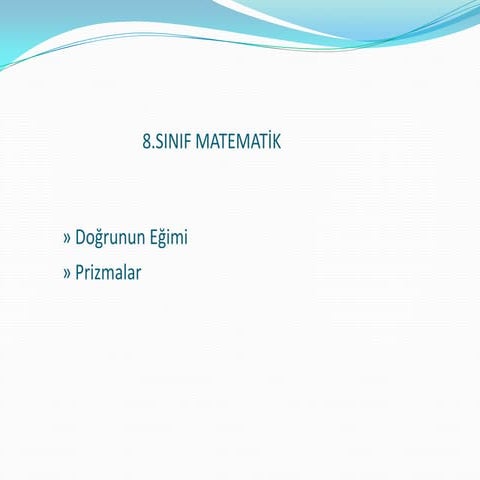 8.SINIF MATEMATİK

» Doğrunun Eğimi

» Prizmalar